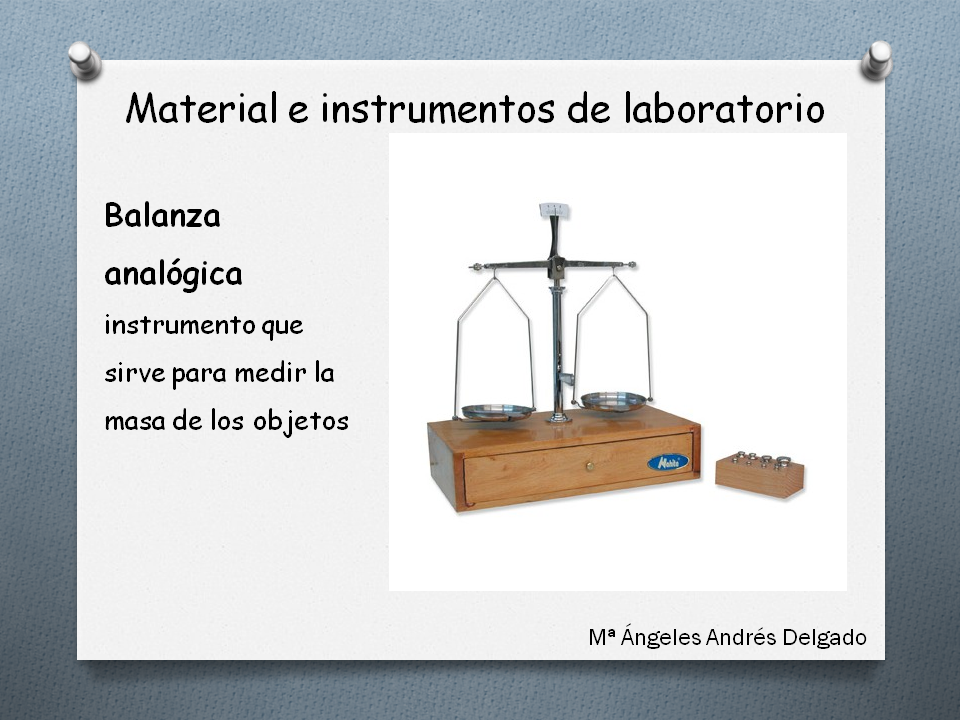 Material e instrumentos de laboratorio

Balanza analógica

instrumento que sirve para medir la masa de los objetos

Nahita

Mª Ángeles Andrés Delgado